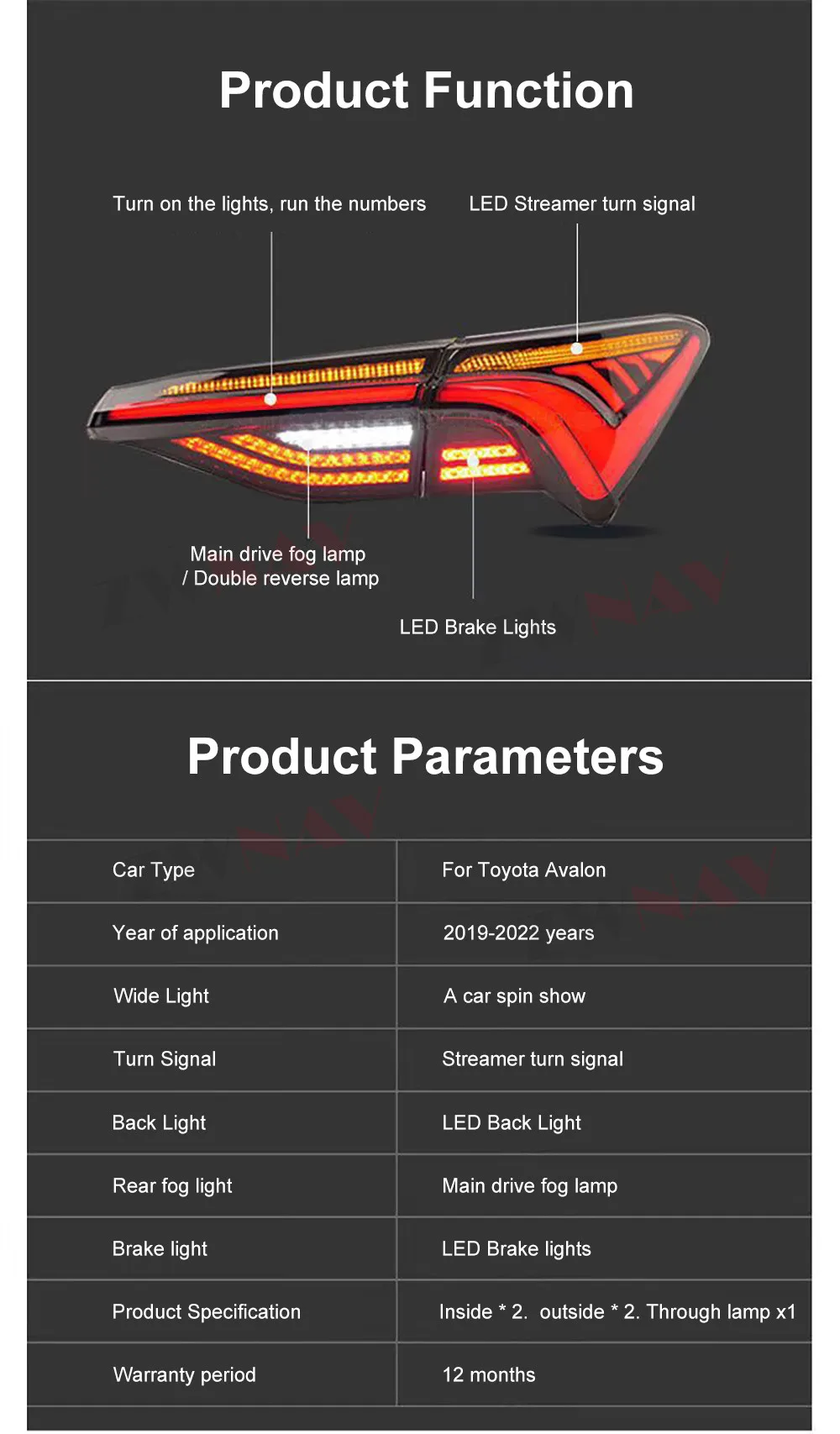 Product Function

Turn on the lights, run the numbers

LED Streamer turn signal

Main drive fog lamp / Double reverse lamp

LED Brake Lights

Product Parameters

| Car Type | For Toyota Avalon |
|---|---|
| Year of application | 2019-2022 years |
| Wide Light | A car spin show |
| Turn Signal | Streamer turn signal |
| Back Light | LED Back Light |
| Rear fog light | Main drive fog lamp |
| Brake light | LED Brake lights |
| Product Specification | Inside * 2. outside * 2. Through lamp x1 |
| Warranty period | 12 months |